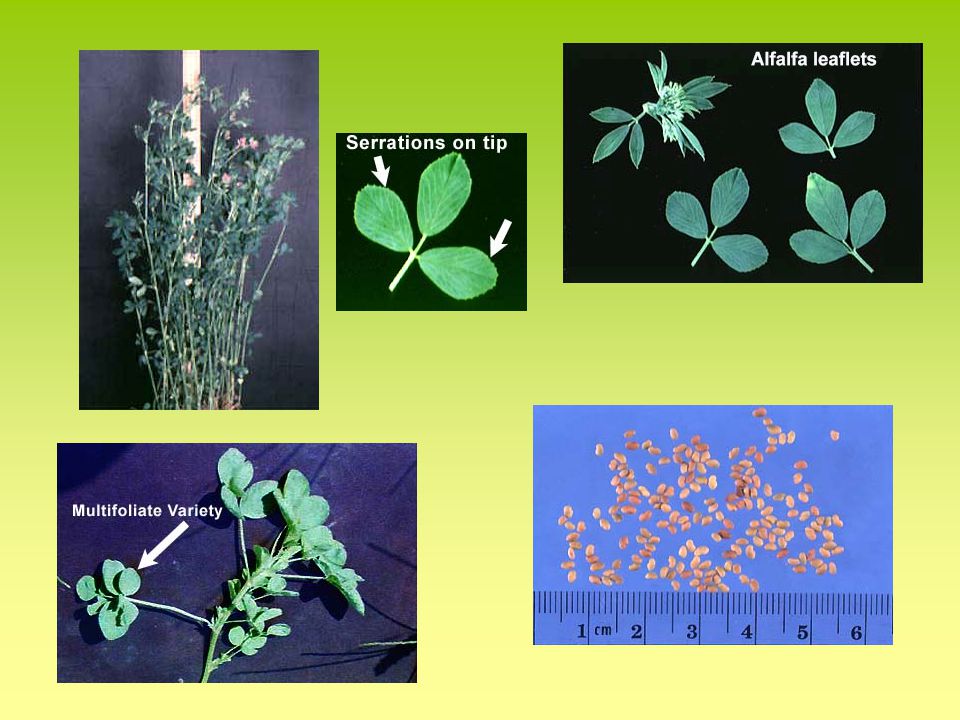 Serrations on tip

Alfalfa leaflets

Multifoliate Variety

1 cm 2 3 4 5 6